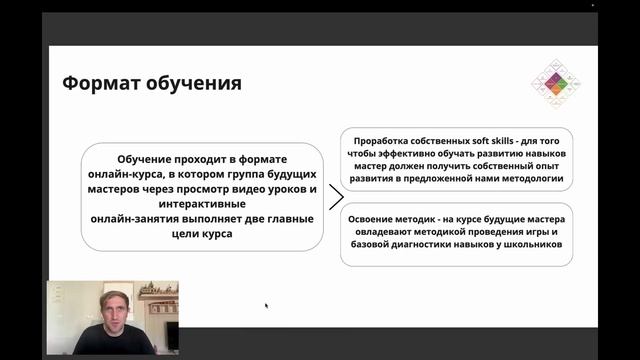 Формат обучения

Обучение проходит в формате онлайн-курса, в котором группа будущих мастеров через просмотр видео уроков и интерактивные
онлайн-занятия выполняет две главные цели курса

Проработка собственных soft skills - для того чтобы эффективно обучать развитию навыков мастер должен получить собственный опыт развития в предложенной нами методологии

Освоение методик - на курсе будущие мастера овладевают методикой проведения игры и базовой диагностики навыков у школьников